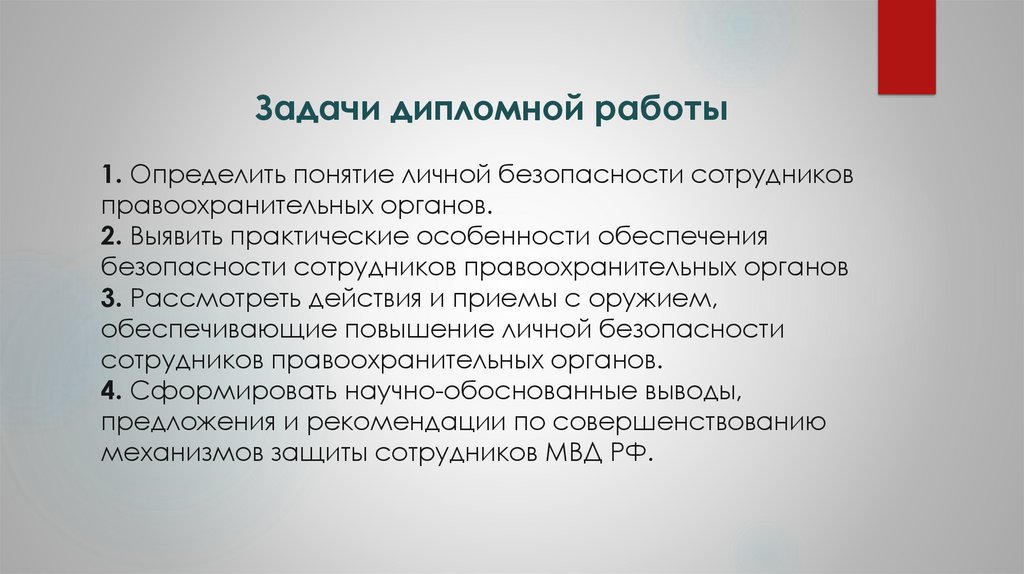 Задачи дипломной работы

1. Определить понятие личной безопасности сотрудников правоохранительных органов.
2. Выявить практические особенности обеспечения безопасности сотрудников правоохранительных органов
3. Рассмотреть действия и приемы с оружием, обеспечивающие повышение личной безопасности сотрудников правоохранительных органов.
4. Сформировать научно-обоснованные выводы, предложения и рекомендации по совершенствованию механизмов защиты сотрудников МВД РФ.